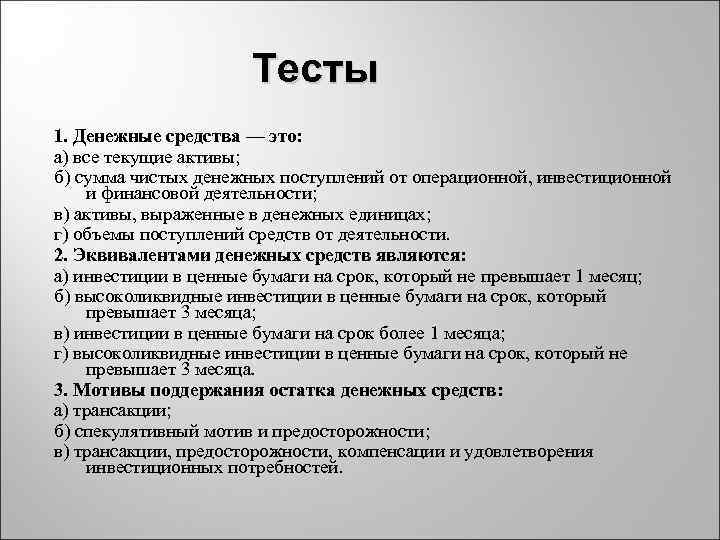 Тесты

1. Денежные средства — это:
а) все текущие активы;
б) сумма чистых денежных поступлений от операционной, инвестиционной и финансовой деятельности;
в) активы, выраженные в денежных единицах;
г) объемы поступлений средств от деятельности.
2. Эквивалентами денежных средств являются:
а) инвестиции в ценные бумаги на срок, который не превышает 1 месяц;
б) высоколиквидные инвестиции в ценные бумаги на срок, который превышает 3 месяца;
в) инвестиции в ценные бумаги на срок более 1 месяца;
г) высоколиквидные инвестиции в ценные бумаги на срок, который не превышает 3 месяца.
3. Мотивы поддержания остатка денежных средств:
а) трансакции;
б) спекулятивный мотив и предосторожности;
в) трансакции, предосторожности, компенсации и удовлетворения инвестиционных потребностей.